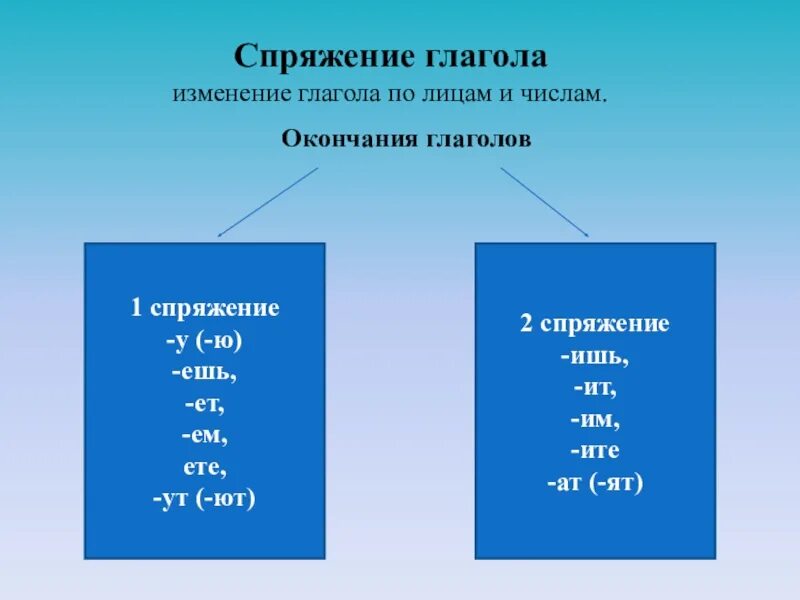 Спряжение глагола
изменение глагола по лицам и числам.

Окончания глаголов

1 спряжение
-у (-ю)
-ешь,
-ет,
-ем,
ете,
-ут (-ют)

2 спряжение
-ишь,
-ит,
-им,
-ите
-ат (-ят)